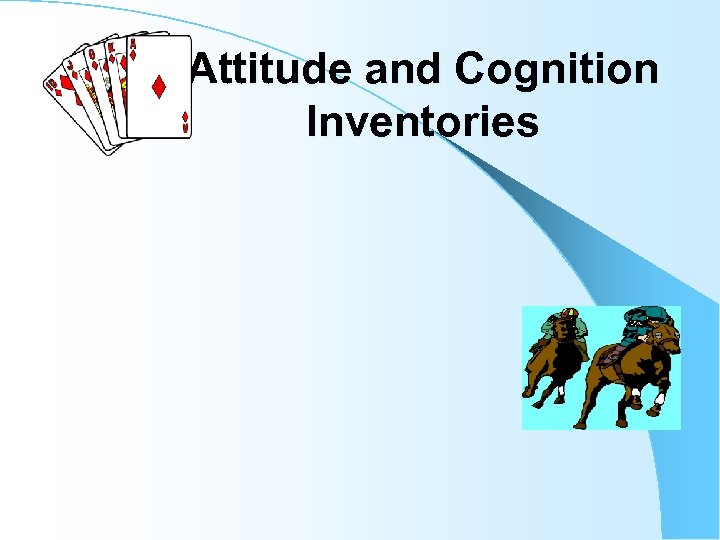 Attitude and Cognition Inventories